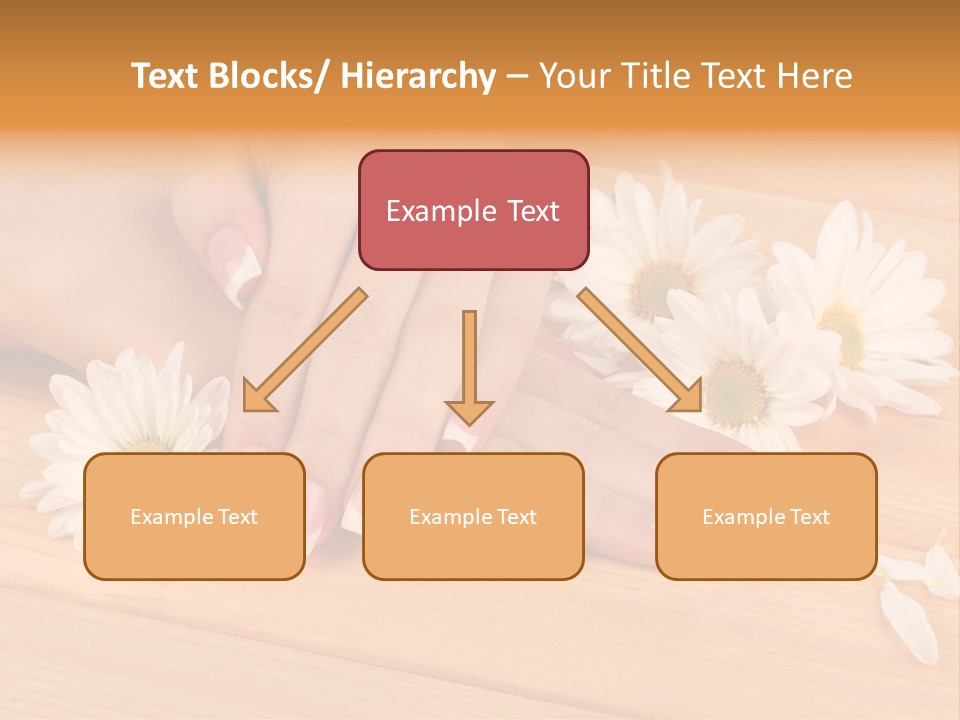 Text Blocks/ Hierarchy – Your Title Text Here

Example Text

Example Text

Example Text

Example Text